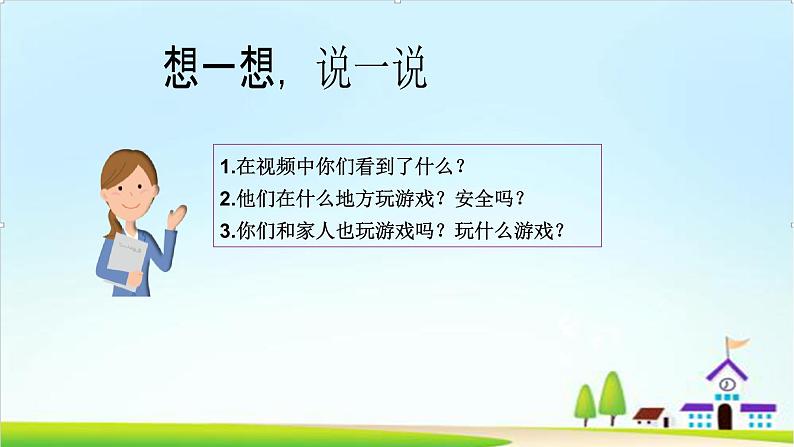 想一想，说一说

1.在视频中你们看到了什么？
2.他们在什么地方玩游戏？安全吗？
3.你们和家人也玩游戏吗？玩什么游戏？